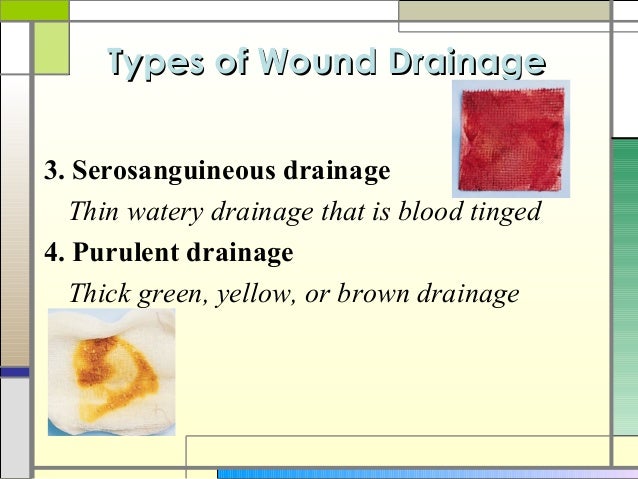 Types of Wound Drainage

3. Serosanguineous drainage

Thin watery drainage that is blood tinged

4. Purulent drainage

Thick green, yellow, or brown drainage